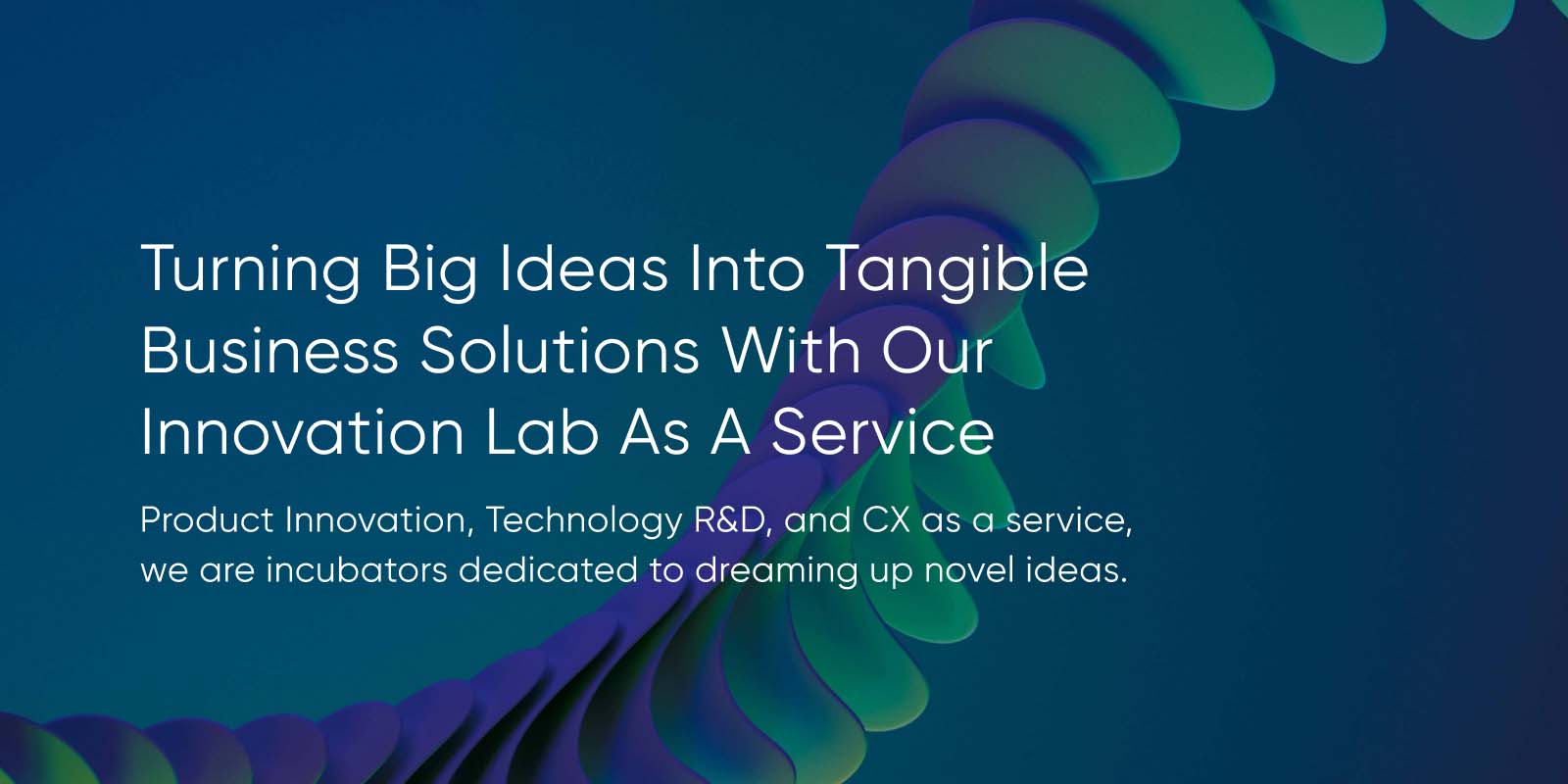 Turning Big Ideas Into Tangible Business Solutions With Our Innovation Lab As A Service

Product Innovation, Technology R&D, and CX as a service, we are incubators dedicated to dreaming up novel ideas.